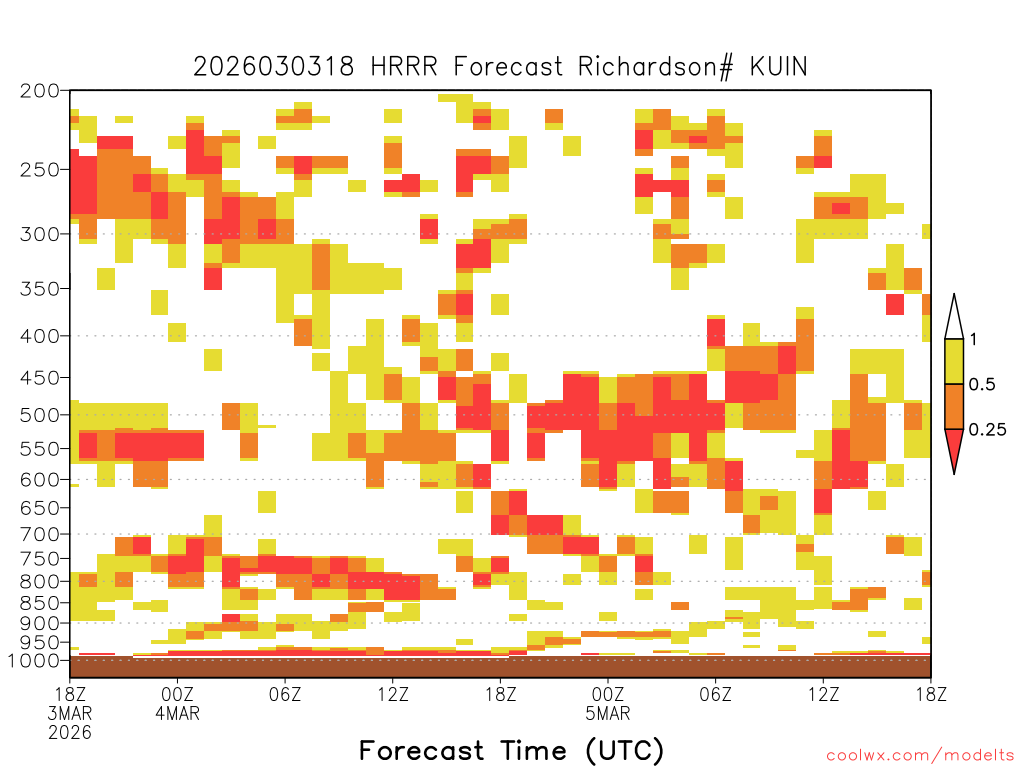 2026030318 HRRR Forecast Richardson# KUIN

200
250
300
350
400
450
500
550
600
650
700
750
800
850
900
950
1000

1
0.5
0.25

18Z
3MAR
2026
00Z
4MAR
06Z
12Z
18Z
00Z
5MAR
06Z
12Z
18Z

Forecast Time (UTC)

coolwx.com/modelts